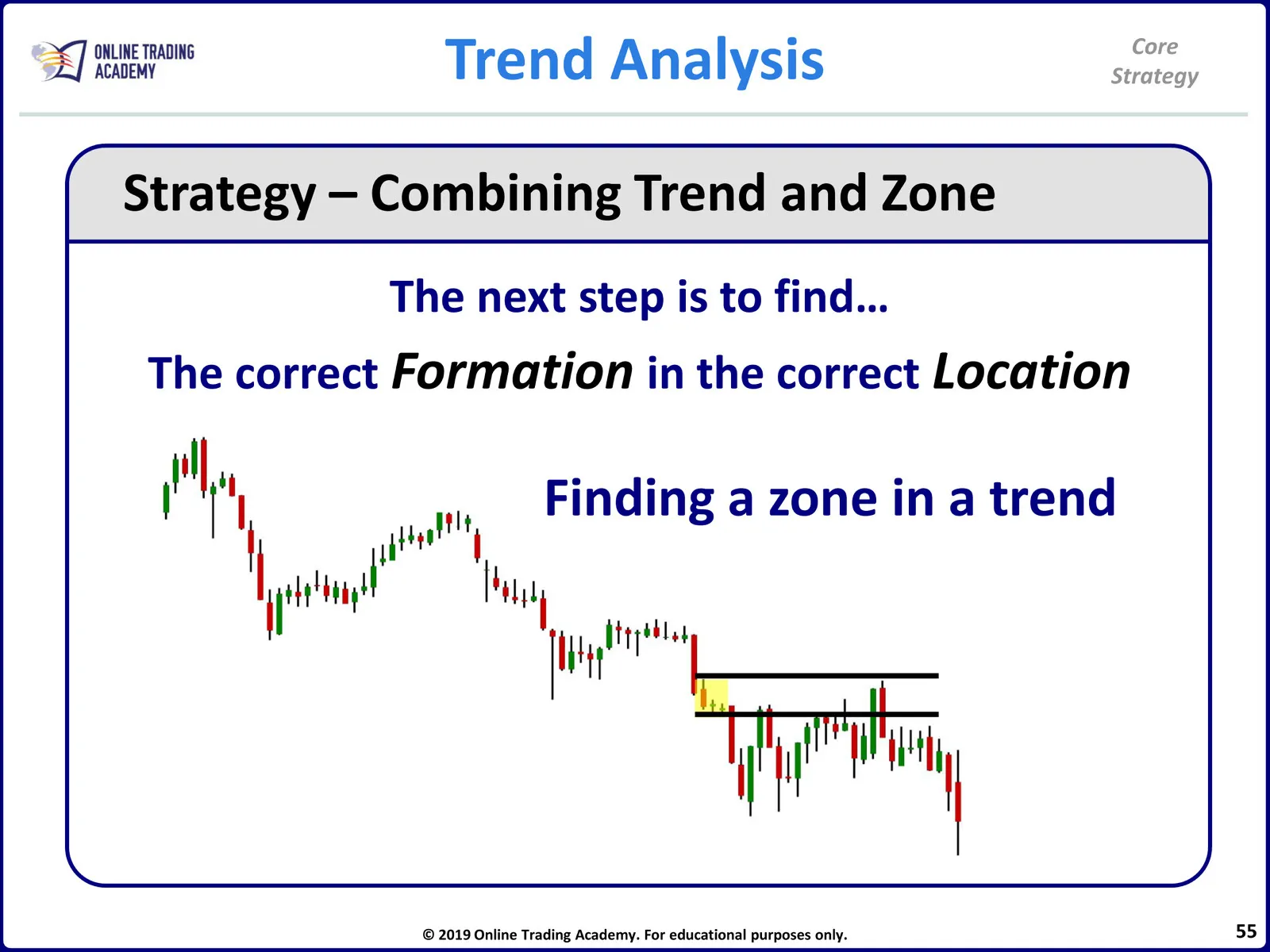 ONLINE TRADING ACADEMY

Trend Analysis

Core Strategy

Strategy – Combining Trend and Zone

The next step is to find…

The correct Formation in the correct Location

Finding a zone in a trend

© 2019 Online Trading Academy. For educational purposes only.

55